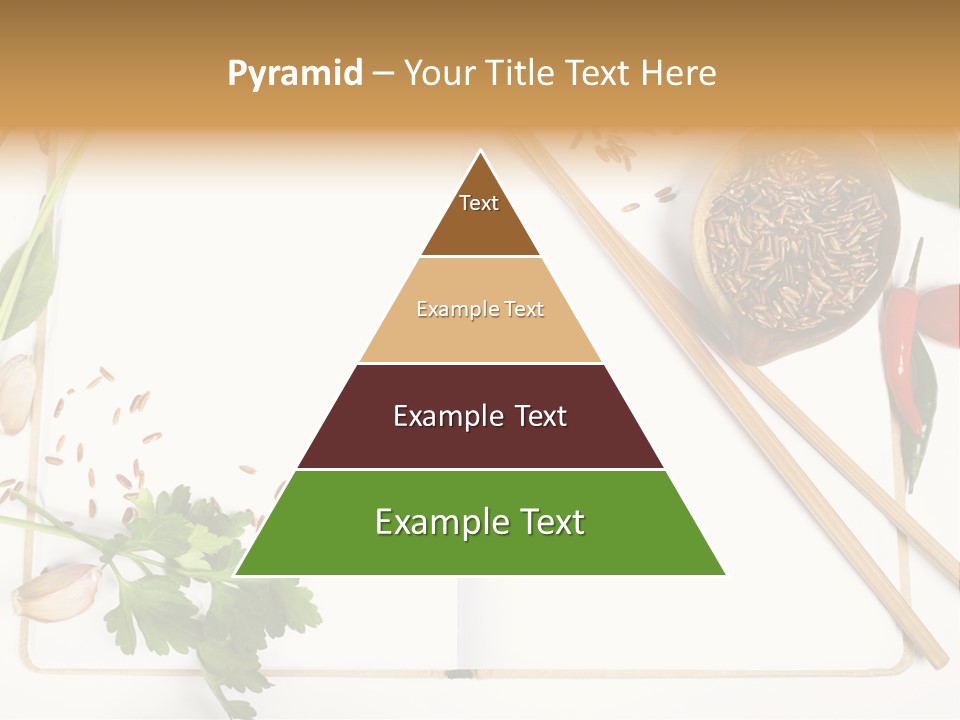 Pyramid – Your Title Text Here

Text

Example Text

Example Text

Example Text